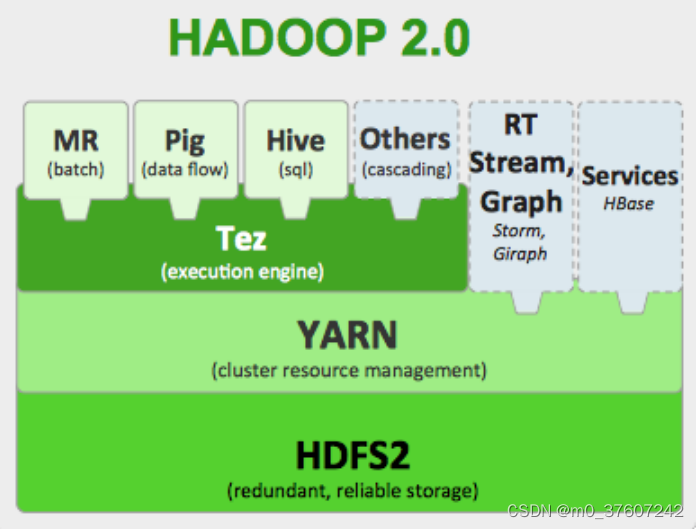 HADOOP 2.0

MR
(batch)

Pig
(data flow)

Hive
(sql)

Others
(cascading)

RT
Stream,
Graph
Storm,
Giraph

Services
HBase

Tez
(execution engine)

YARN
(cluster resource management)

HDFS2
(redundant, reliable storage)

CSDN @m0_37607242